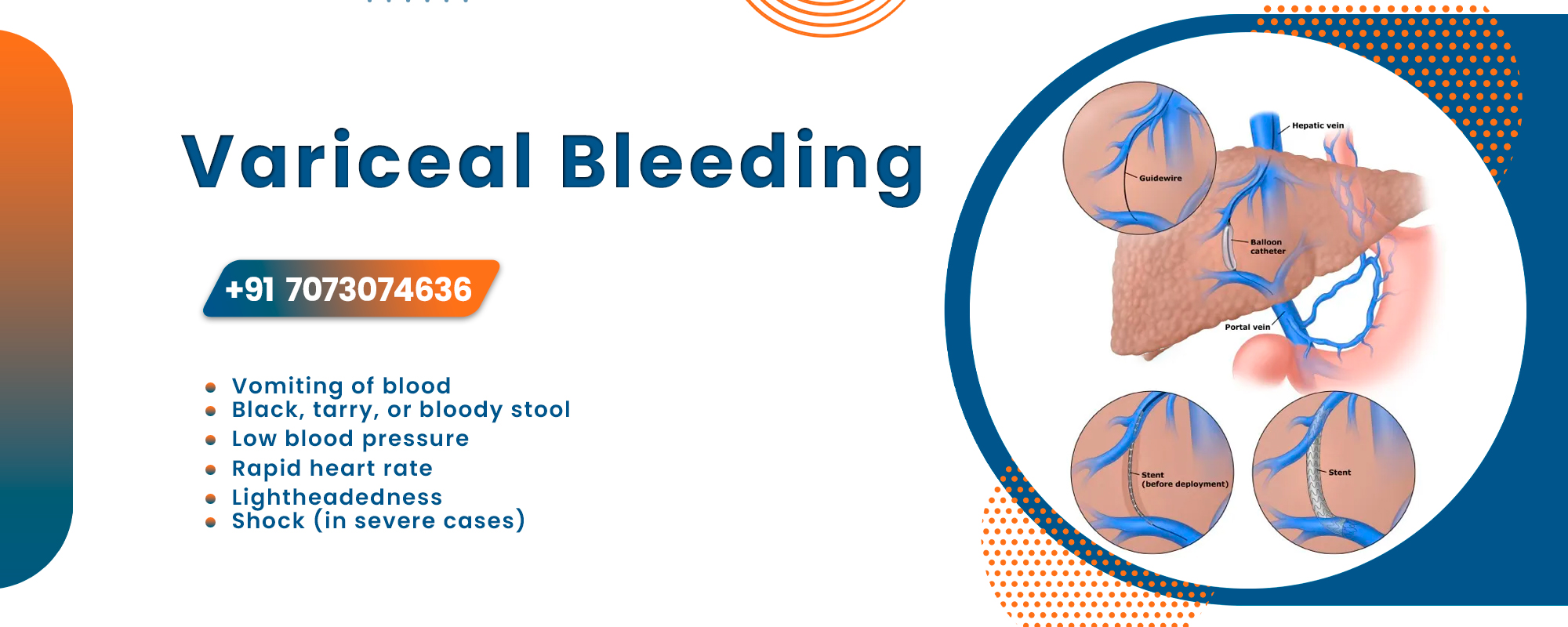 Variceal Bleeding

+91 7073074636

- Vomiting of blood
- Black, tarry, or bloody stool
- Low blood pressure
- Rapid heart rate
- Lightheadedness
- Shock (in severe cases)

Guidewire

Hepatic vein

Balloon catheter

Portal vein

Stent (before deployment)

Stent